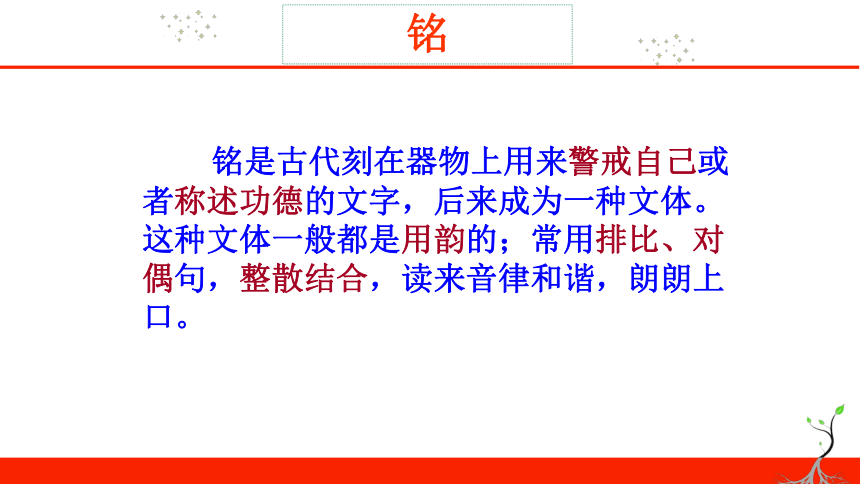 铭

铭是古代刻在器物上用来警戒自己或者称述功德的文字，后来成为一种文体。这种文体一般都是用韵的；常用排比、对偶句，整散结合，读来音律和谐，朗朗上口。